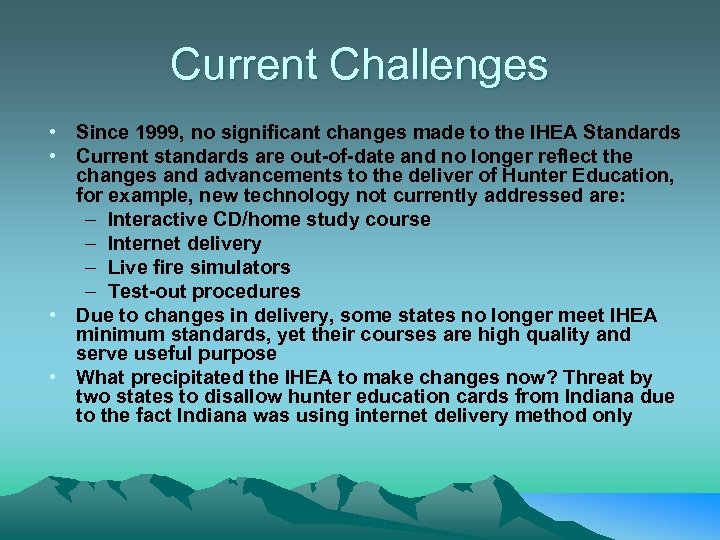 Current Challenges

• Since 1999, no significant changes made to the IHEA Standards
• Current standards are out-of-date and no longer reflect the changes and advancements to the deliver of Hunter Education, for example, new technology not currently addressed are:
– Interactive CD/home study course
– Internet delivery
– Live fire simulators
– Test-out procedures
• Due to changes in delivery, some states no longer meet IHEA minimum standards, yet their courses are high quality and serve useful purpose
• What precipitated the IHEA to make changes now? Threat by two states to disallow hunter education cards from Indiana due to the fact Indiana was using internet delivery method only